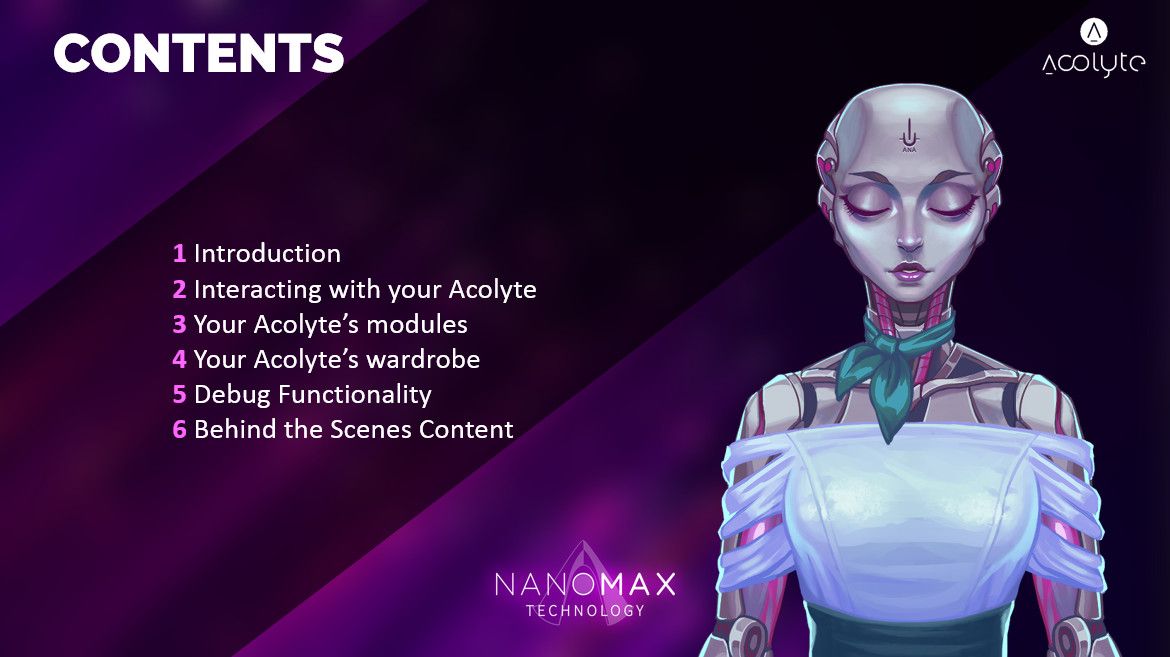 CONTENTS

Acolyte

ANA

1 Introduction
2 Interacting with your Acolyte
3 Your Acolyte's modules
4 Your Acolyte's wardrobe
5 Debug Functionality
6 Behind the Scenes Content

NANOMAX
TECHNOLOGY